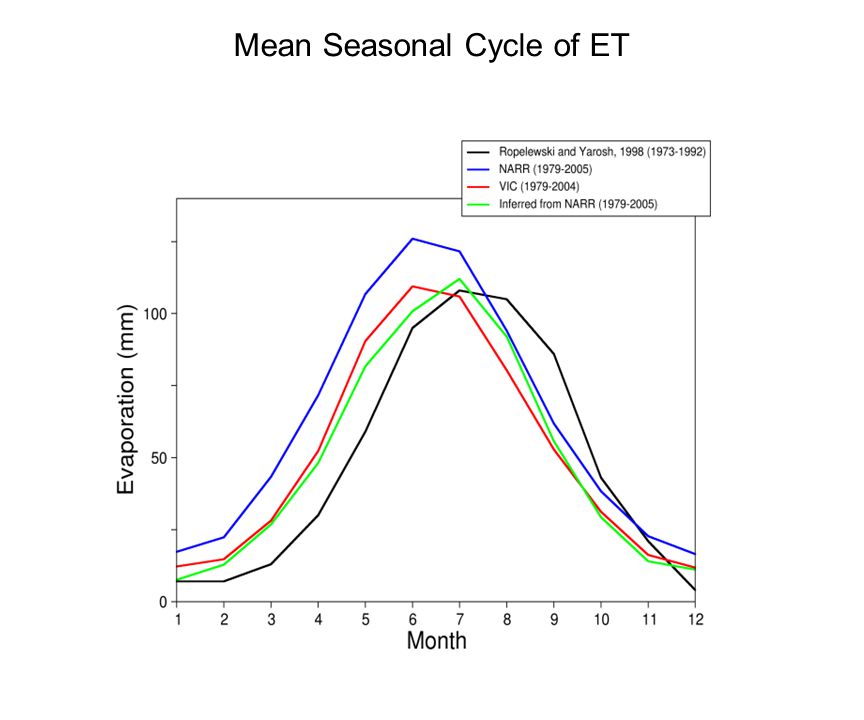 Mean Seasonal Cycle of ET

Ropelewski and Yarosh, 1998 (1973-1992)
NARR (1979-2005)
VIC (1979-2004)
Inferred from NARR (1979-2005)

Evaporation (mm)

100
50
0

1 2 3 4 5 6 7 8 9 10 11 12

Month